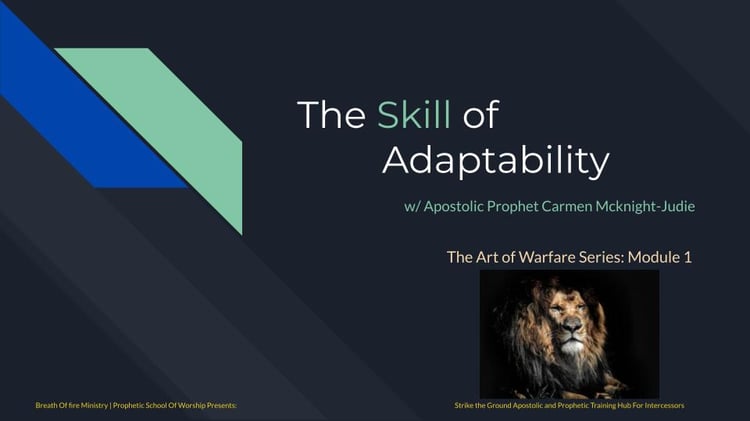 The Skill of Adaptability

w/ Apostolic Prophet Carmen Mcknight-Judie

The Art of Warfare Series: Module 1

Breath Of fire Ministry | Prophetic School Of Worship Presents:

Strike the Ground Apostolic and Prophetic Training Hub For Intercessors